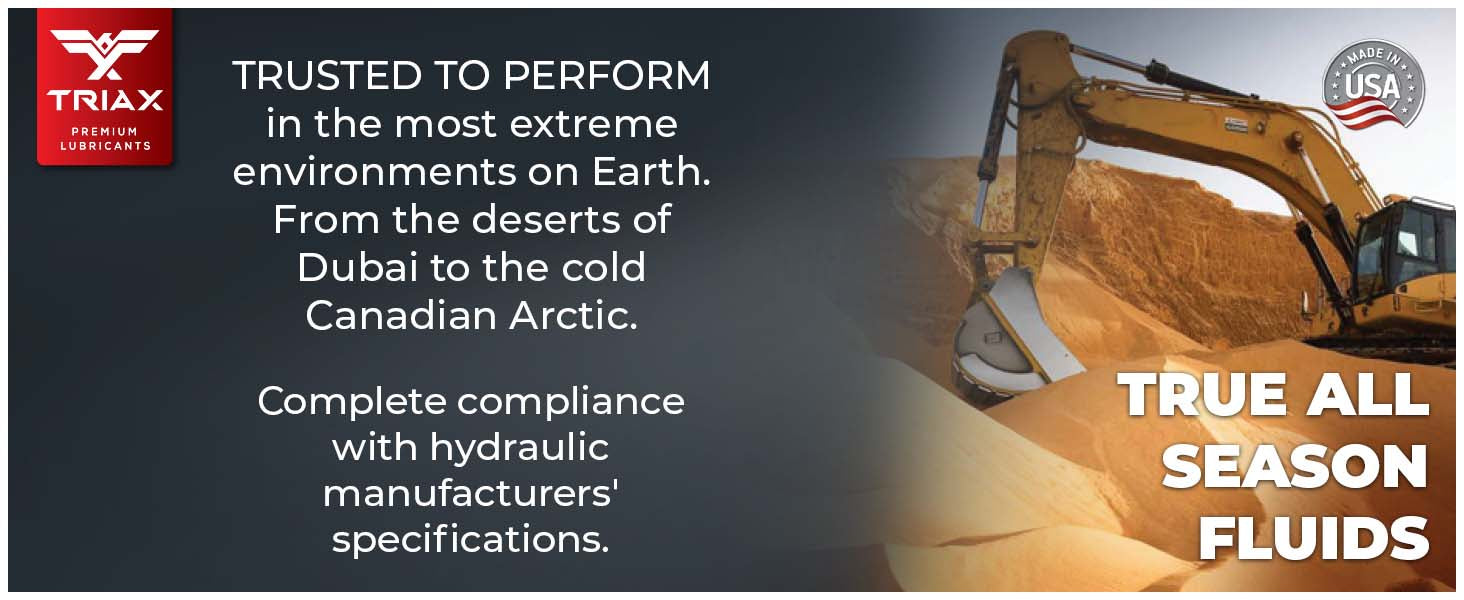 TRIAX
PREMIUM LUBRICANTS

TRUSTED TO PERFORM in the most extreme environments on Earth. From the deserts of Dubai to the cold Canadian Arctic.

Complete compliance with hydraulic manufacturers' specifications.

MADE IN USA

TRUE ALL SEASON FLUIDS